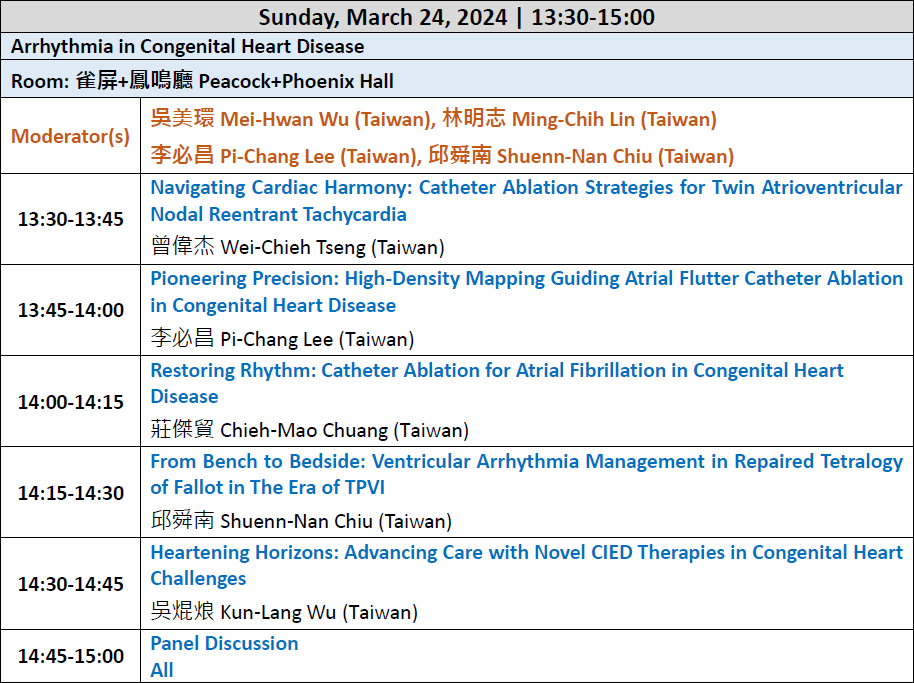 | Sunday, March 24, 2024 \| 13:30-15:00 | |
|---|---|
| Arrhythmia in Congenital Heart Disease | |
| Room: 雀屏+鳳鳴廳 Peacock+Phoenix Hall | |
| Moderator(s) | 吳美環 Mei-Hwan Wu (Taiwan), 林明志 Ming-Chih Lin (Taiwan) 李必昌 Pi-Chang Lee (Taiwan), 邱舜南 Shuenn-Nan Chiu (Taiwan) |
| 13:30-13:45 | Navigating Cardiac Harmony: Catheter Ablation Strategies for Twin Atrioventricular Nodal Reentrant Tachycardia 曾偉杰 Wei-Chieh Tseng (Taiwan) |
| 13:45-14:00 | Pioneering Precision: High-Density Mapping Guiding Atrial Flutter Catheter Ablation in Congenital Heart Disease 李必昌 Pi-Chang Lee (Taiwan) |
| 14:00-14:15 | Restoring Rhythm: Catheter Ablation for Atrial Fibrillation in Congenital Heart Disease 莊傑貿 Chieh-Mao Chuang (Taiwan) |
| 14:15-14:30 | From Bench to Bedside: Ventricular Arrhythmia Management in Repaired Tetralogy of Fallot in The Era of TPVI 邱舜南 Shuenn-Nan Chiu (Taiwan) |
| 14:30-14:45 | Heartening Horizons: Advancing Care with Novel CIED Therapies in Congenital Heart Challenges 吳焜烺 Kun-Lang Wu (Taiwan) |
| 14:45-15:00 | Panel Discussion All |